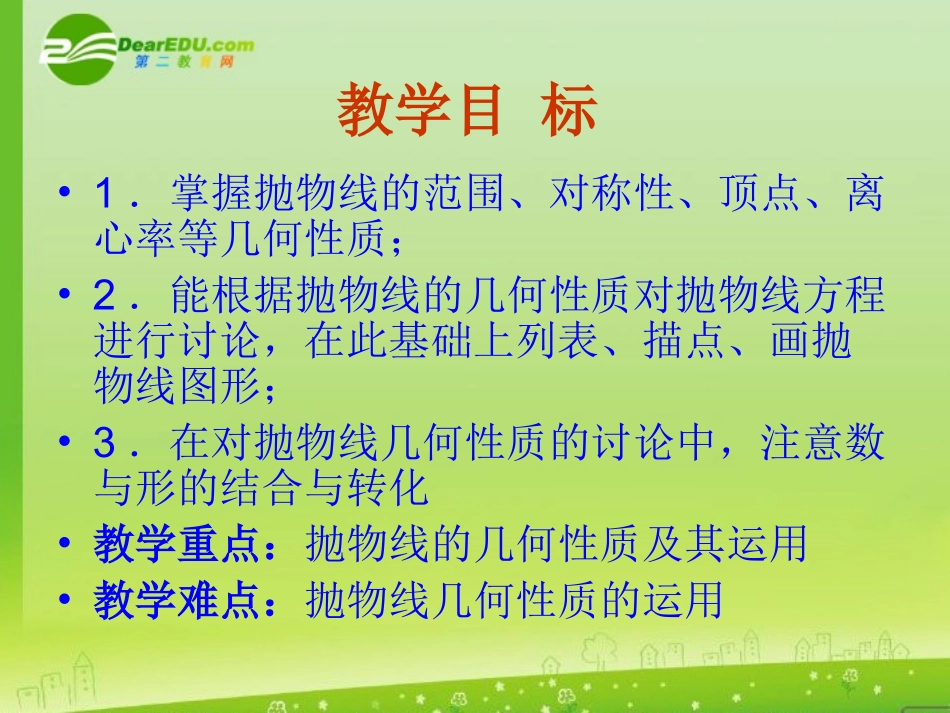 DearEDU.com
第二教育网

教学目 标

• 1．掌握抛物线的范围、对称性、顶点、离心率等几何性质；
• 2．能根据抛物线的几何性质对抛物线方程进行讨论，在此基础上列表、描点、画抛物线图形；
• 3．在对抛物线几何性质的讨论中，注意数与形的结合与转化
• 教学重点：抛物线的几何性质及其运用
• 教学难点：抛物线几何性质的运用